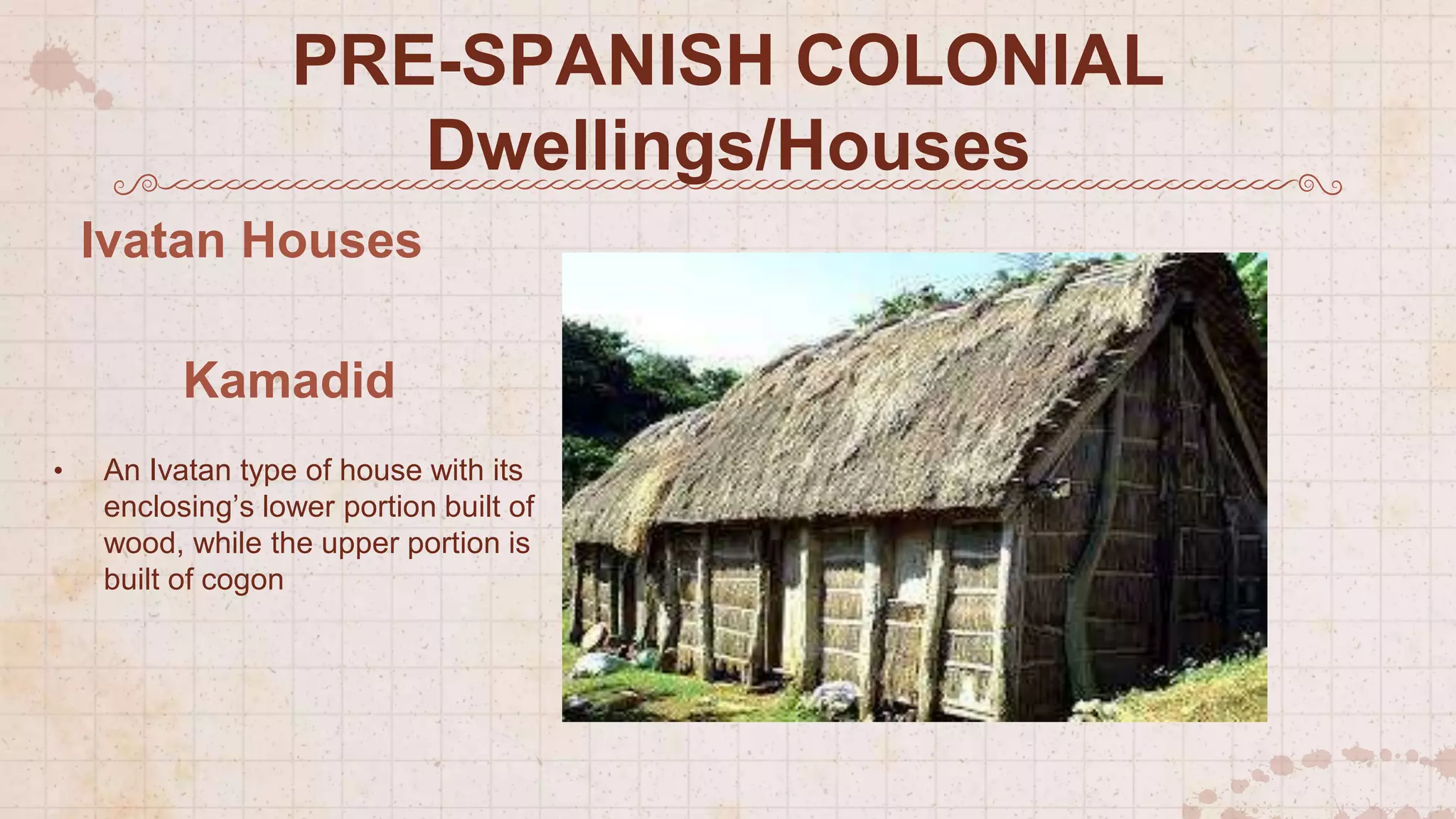 PRE-SPANISH COLONIAL Dwellings/Houses

Ivatan Houses

Kamadid

• An Ivatan type of house with its enclosing’s lower portion built of wood, while the upper portion is built of cogon